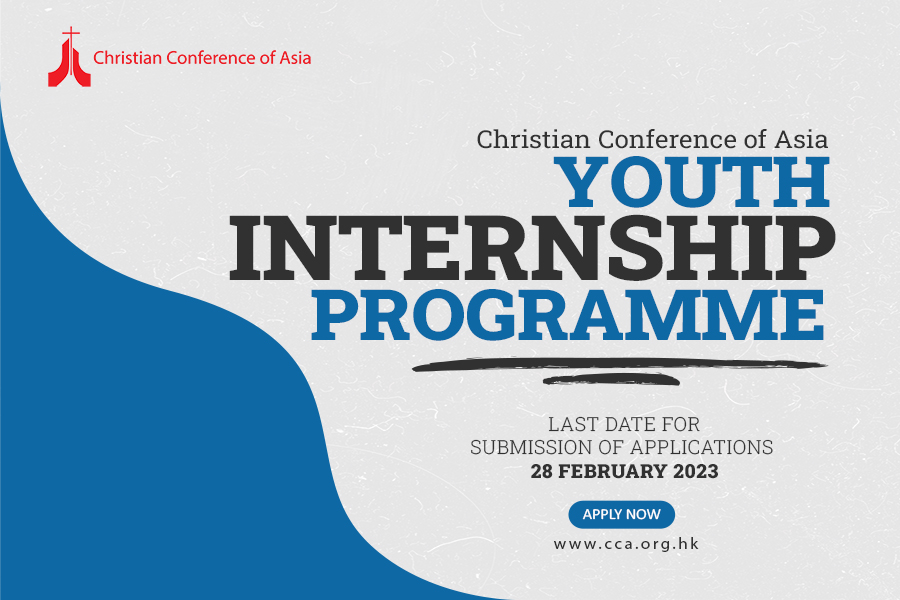 Christian Conference of Asia

Christian Conference of Asia
YOUTH
INTERNSHIP
PROGRAMME

LAST DATE FOR
SUBMISSION OF APPLICATIONS
28 FEBRUARY 2023

APPLY NOW

www.cca.org.hk